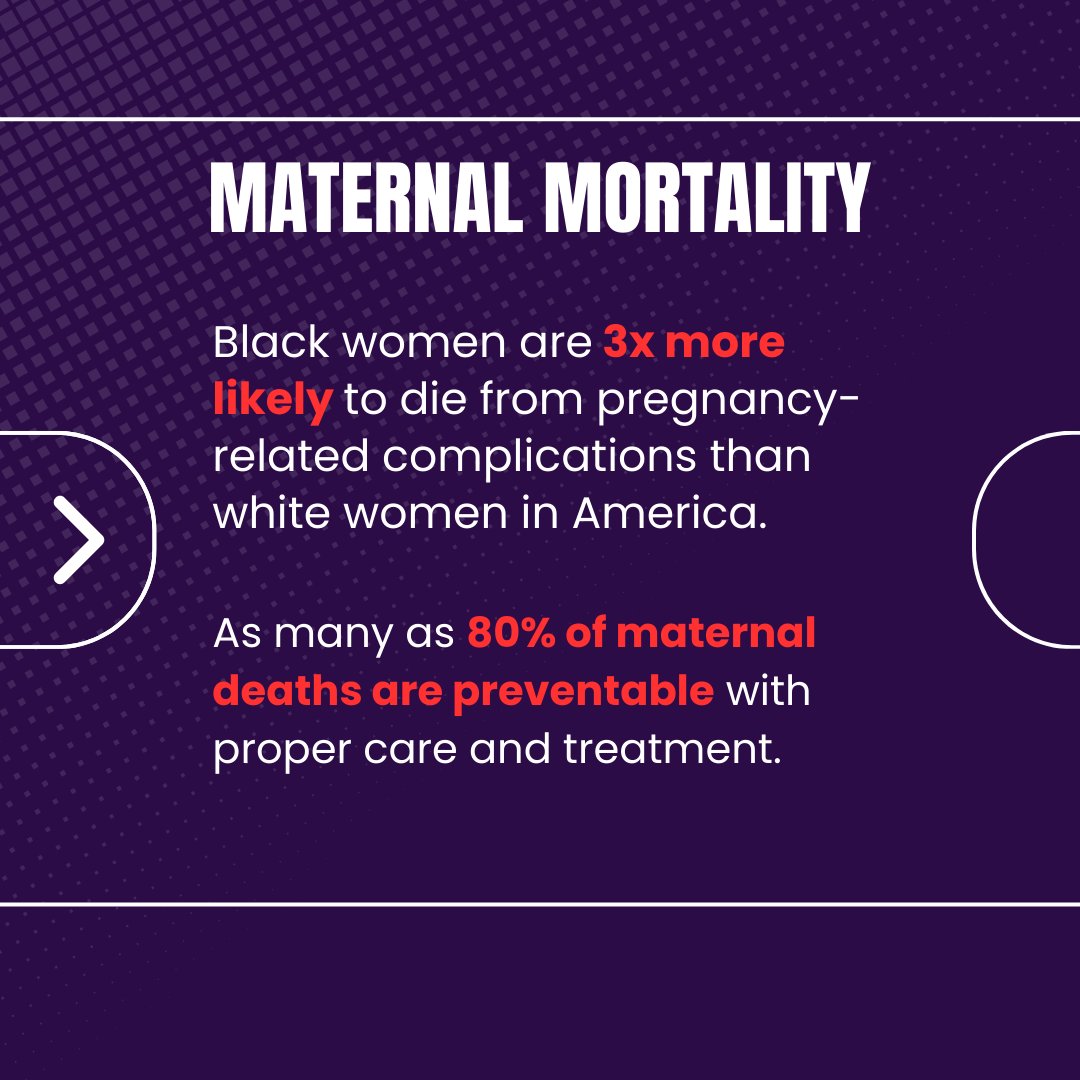 MATERNAL MORTALITY

Black women are 3x more likely to die from pregnancy-related complications than white women in America.

As many as 80% of maternal deaths are preventable with proper care and treatment.